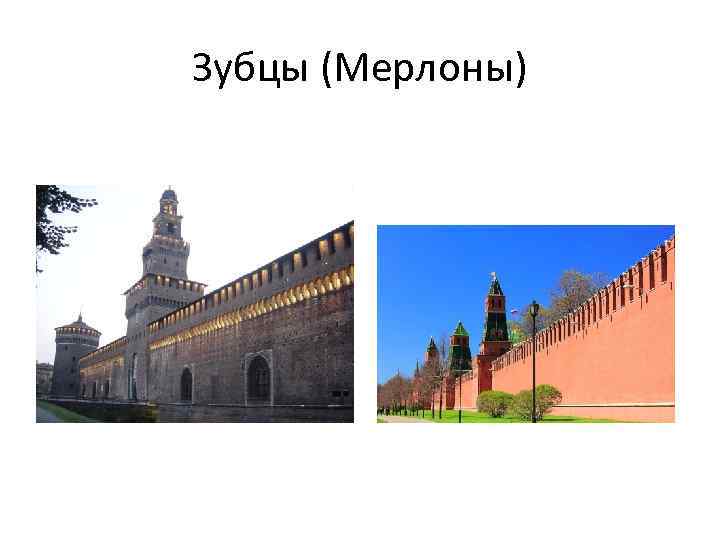 Зубцы (Мерлоны)